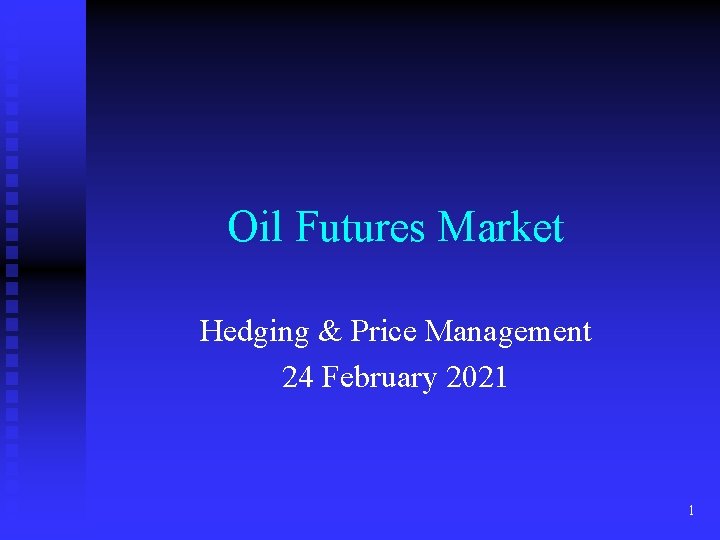 Oil Futures Market

Hedging & Price Management
24 February 2021

1